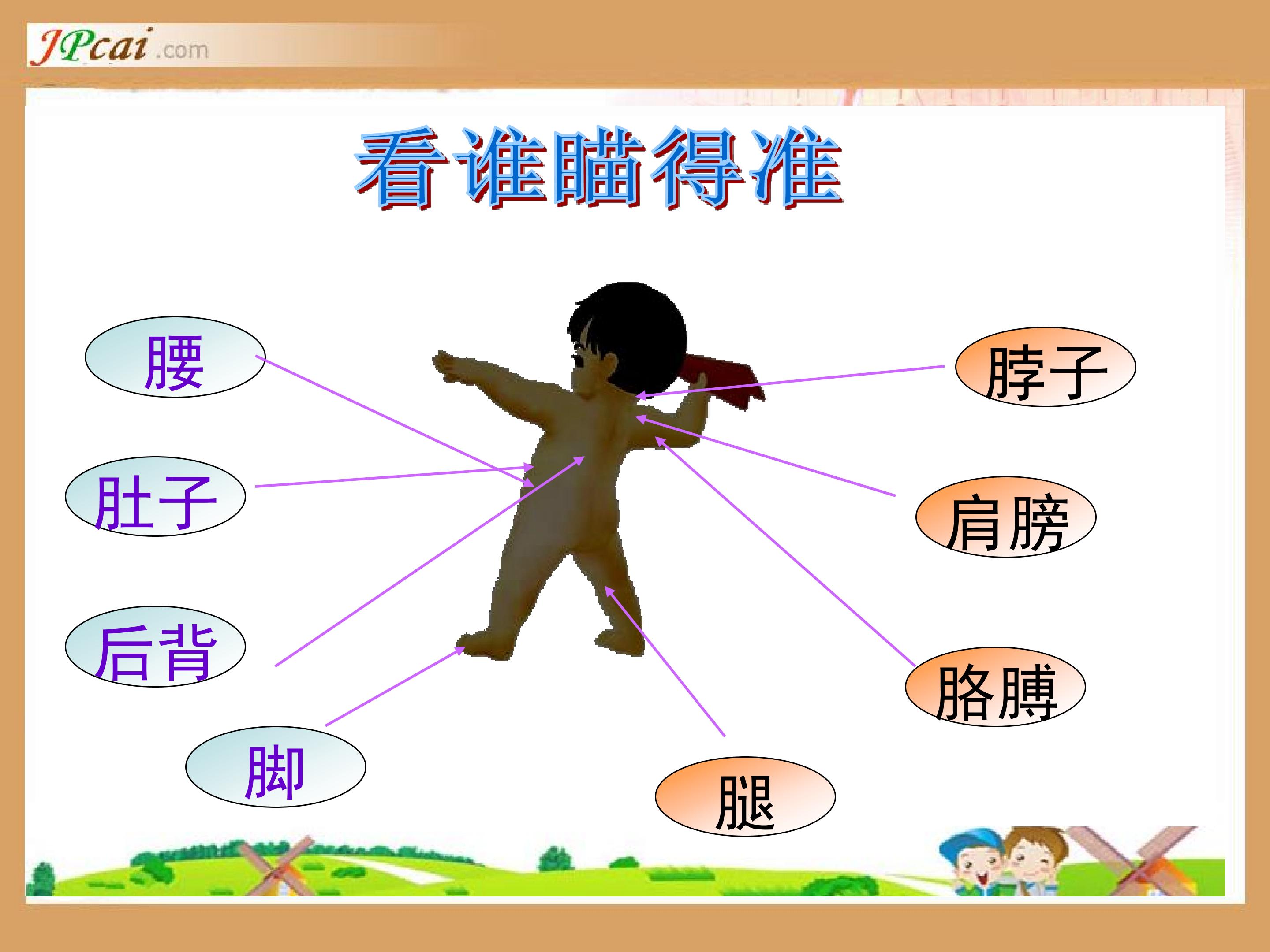 JPcai.com

看谁瞄得准

腰

肚子

后背

脚

脖子

肩膀

胳膊

腿